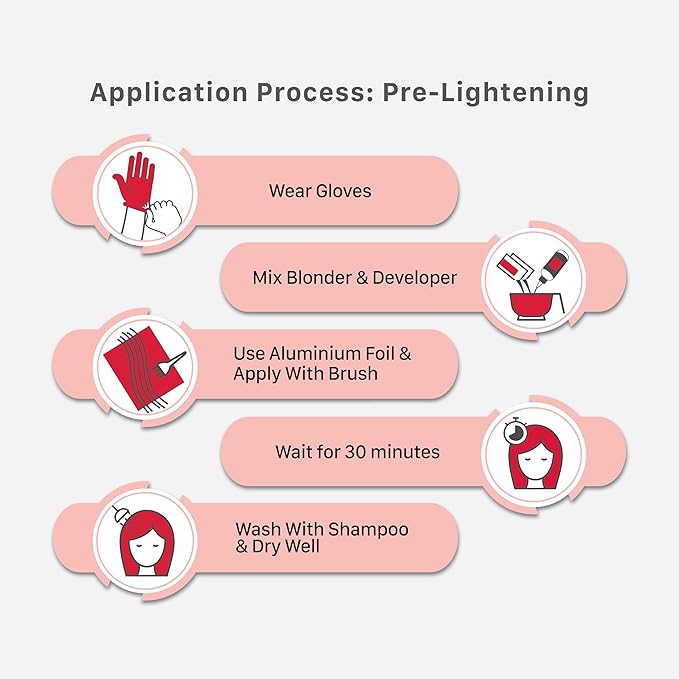 Application Process: Pre-Lightening

Wear Gloves

Mix Blonder & Developer

Use Aluminium Foil & Apply With Brush

Wait for 30 minutes

Wash With Shampoo & Dry Well